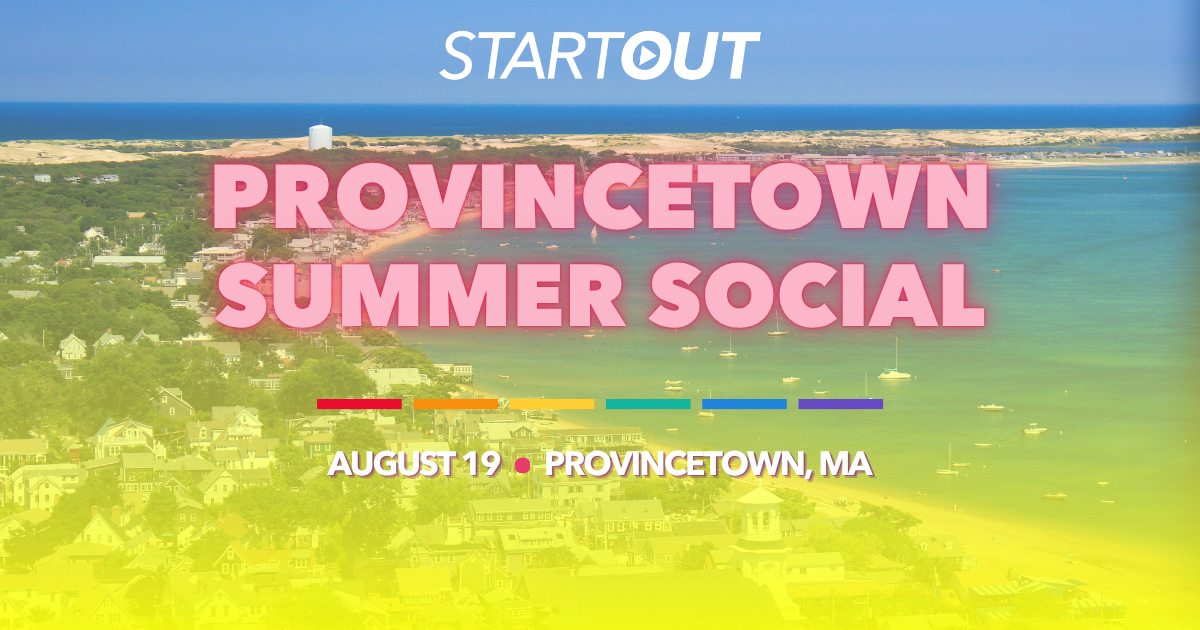 STARTOUT

PROVINCETOWN SUMMER SOCIAL

AUGUST 19 • PROVINCETOWN, MA